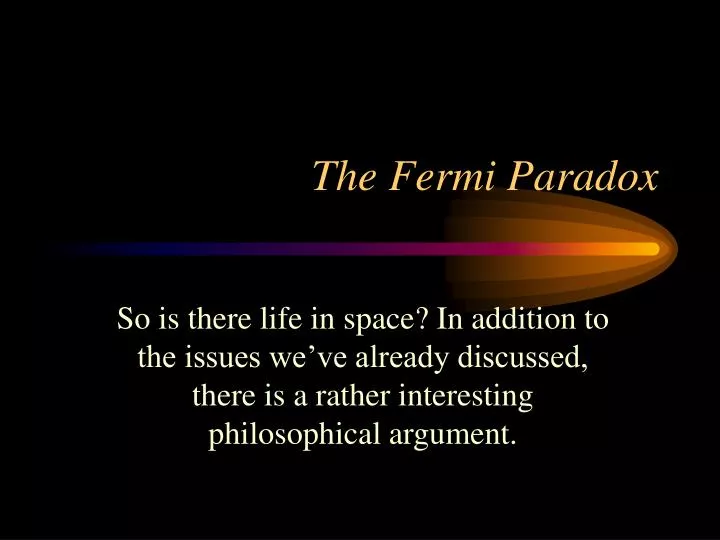 The Fermi Paradox

So is there life in space? In addition to the issues we’ve already discussed, there is a rather interesting philosophical argument.